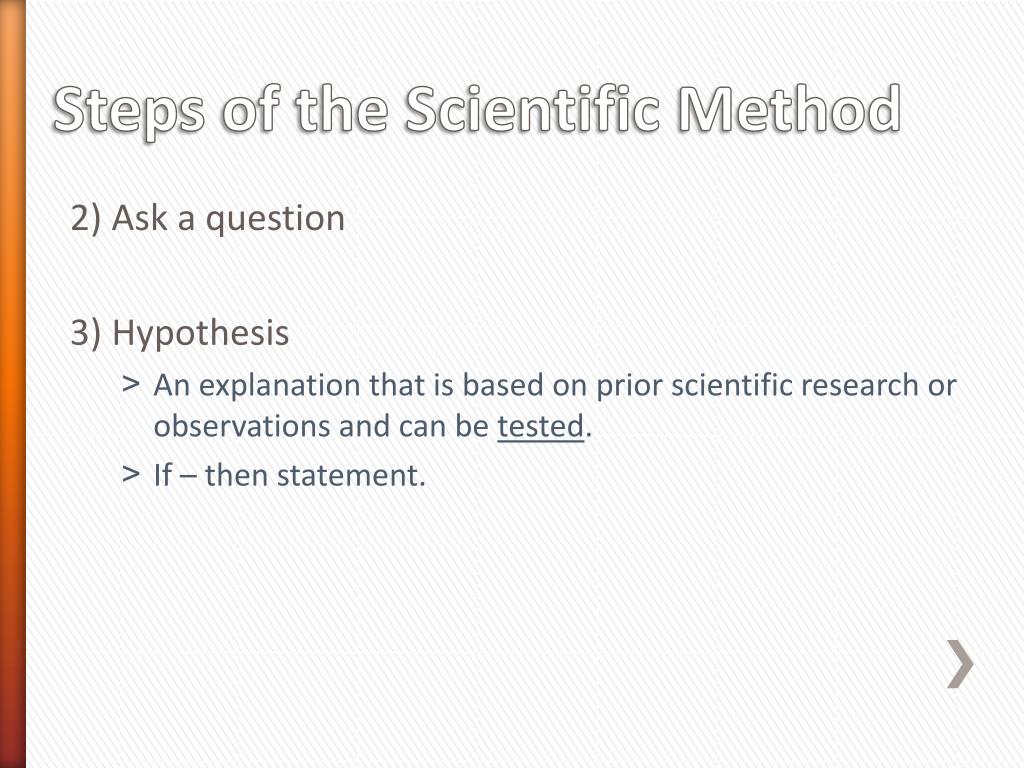 Steps of the Scientific Method

2) Ask a question

3) Hypothesis

> An explanation that is based on prior scientific research or observations and can be tested.

> If – then statement.